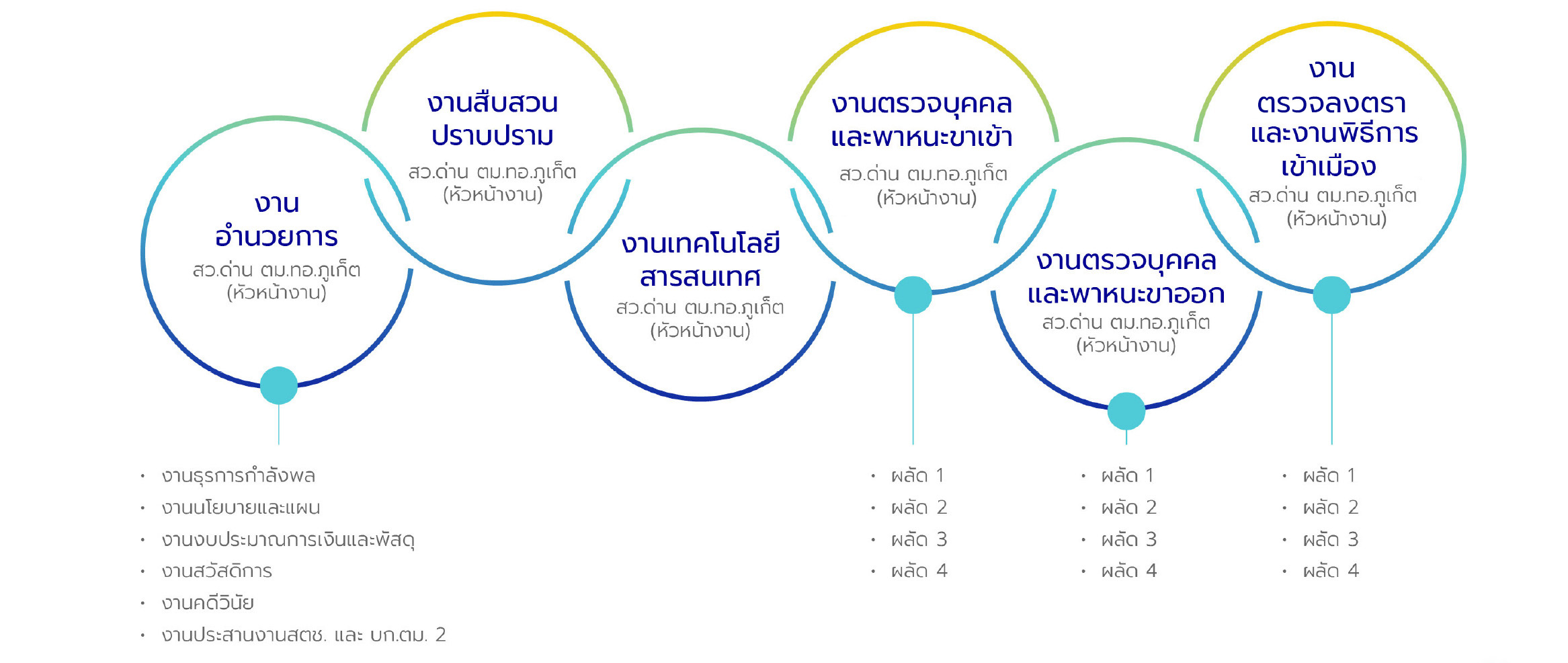 งาน
อำนวยการ
สว.ด่าน ตม.ทอ.ภูเก็ต
(หัวหน้างาน)

งานสืบสวน
ปราบปราม
สว.ด่าน ตม.ทอ.ภูเก็ต
(หัวหน้างาน)

งานเทคโนโลยี
สารสนเทศ
สว.ด่าน ตม.ทอ.ภูเก็ต
(หัวหน้างาน)

งานตรวจบุคคล
และพาหนะขาเข้า
สว.ด่าน ตม.ทอ.ภูเก็ต
(หัวหน้างาน)

งานตรวจบุคคล
และพาหนะขาออก
สว.ด่าน ตม.ทอ.ภูเก็ต
(หัวหน้างาน)

งาน
ตรวจลงตรา
และงานพิธีการ
เข้าเมือง
สว.ด่าน ตม.ทอ.ภูเก็ต
(หัวหน้างาน)

• งานธุรการกำลังพล
• งานนโยบายและแผน
• งานงบประมาณการเงินและพัสดุ
• งานสวัสดิการ
• งานคดีวินัย
• งานประสานงานสตช. และ บก.ตม. 2

• ผลัด 1
• ผลัด 2
• ผลัด 3
• ผลัด 4

• ผลัด 1
• ผลัด 2
• ผลัด 3
• ผลัด 4

• ผลัด 1
• ผลัด 2
• ผลัด 3
• ผลัด 4